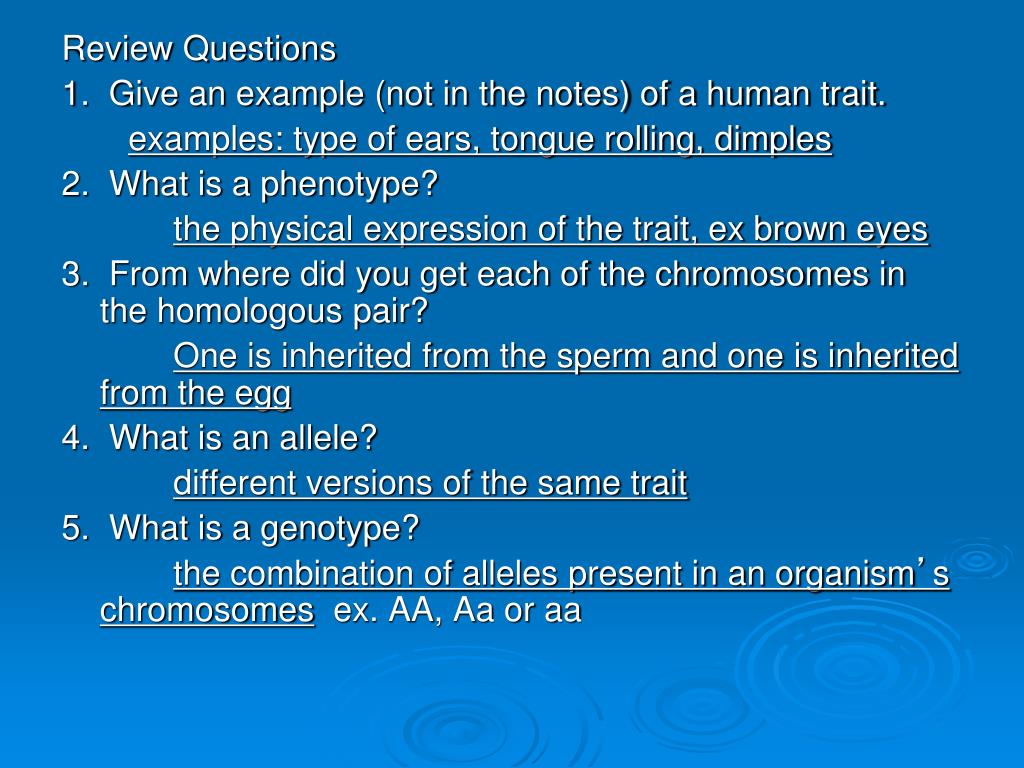 Review Questions

1. Give an example (not in the notes) of a human trait.

examples: type of ears, tongue rolling, dimples

2. What is a phenotype?

the physical expression of the trait, ex brown eyes

3. From where did you get each of the chromosomes in the homologous pair?

One is inherited from the sperm and one is inherited from the egg

4. What is an allele?

different versions of the same trait

5. What is a genotype?

the combination of alleles present in an organism’s chromosomes ex. AA, Aa or aa